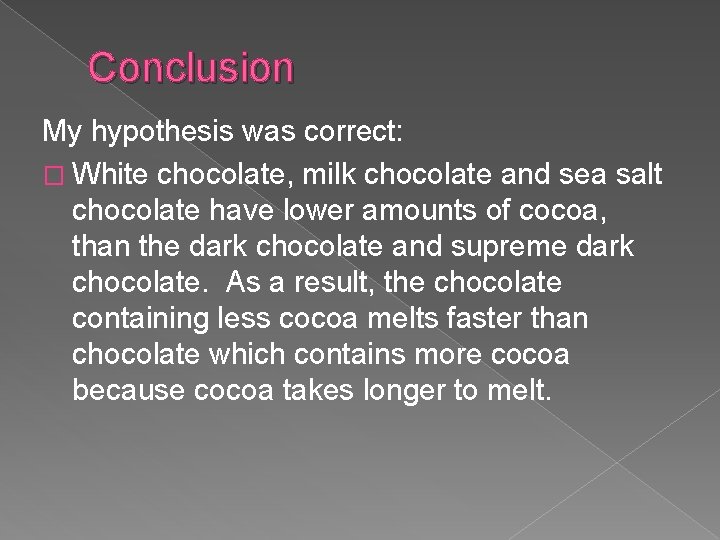 Conclusion

My hypothesis was correct:

White chocolate, milk chocolate and sea salt chocolate have lower amounts of cocoa, than the dark chocolate and supreme dark chocolate. As a result, the chocolate containing less cocoa melts faster than chocolate which contains more cocoa because cocoa takes longer to melt.